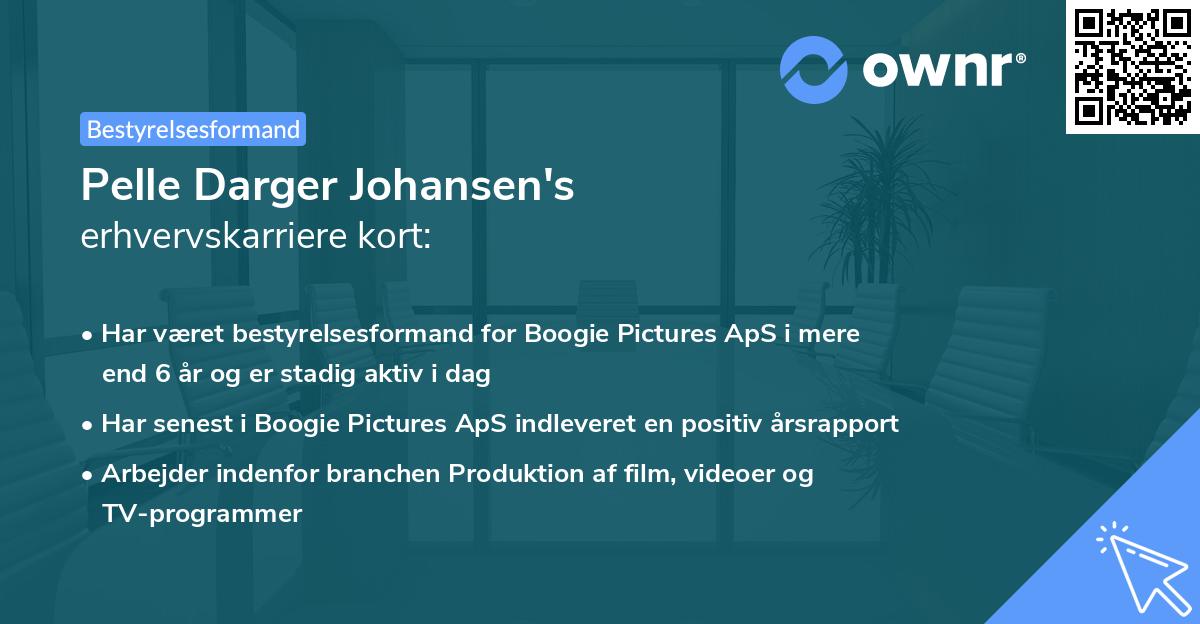 ownr®

Bestyrelsesformand

Pelle Darger Johansen's
erhvervskarriere kort:

• Har været bestyrelsesformand for Boogie Pictures ApS i mere end 6 år og er stadig aktiv i dag

• Har senest i Boogie Pictures ApS indleveret en positiv årsrapport

• Arbejder indenfor branchen Produktion af film, videoer og TV-programmer